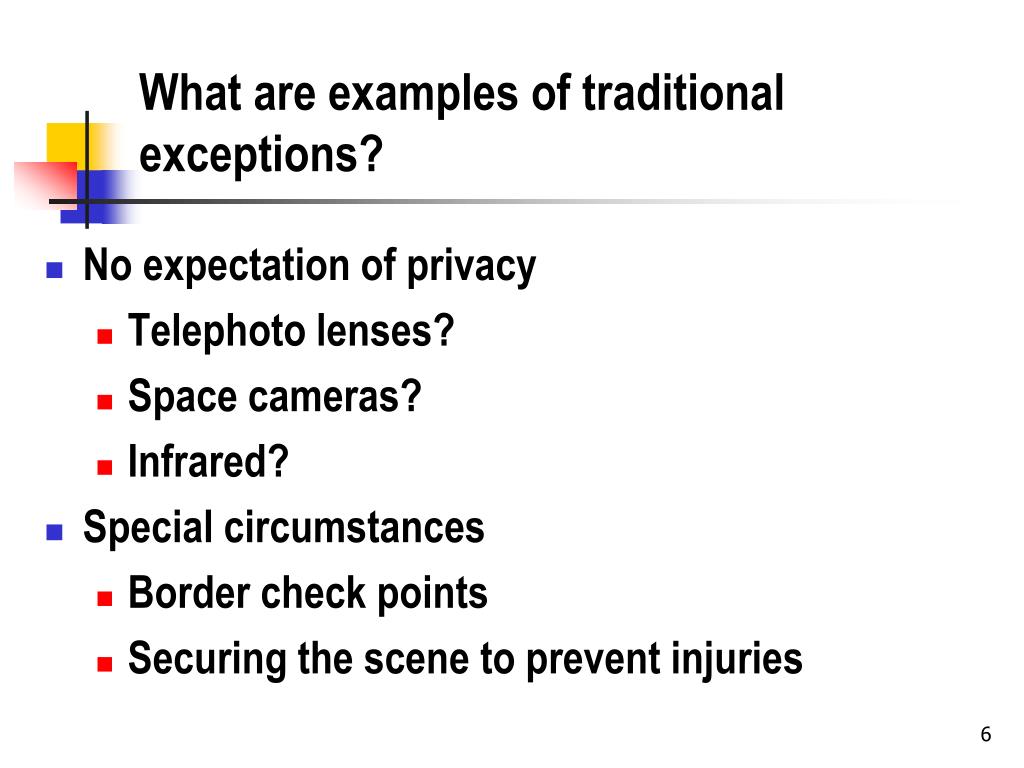 What are examples of traditional exceptions?

- No expectation of privacy
  - Telephoto lenses?
  - Space cameras?
  - Infrared?
- Special circumstances
  - Border check points
  - Securing the scene to prevent injuries

6